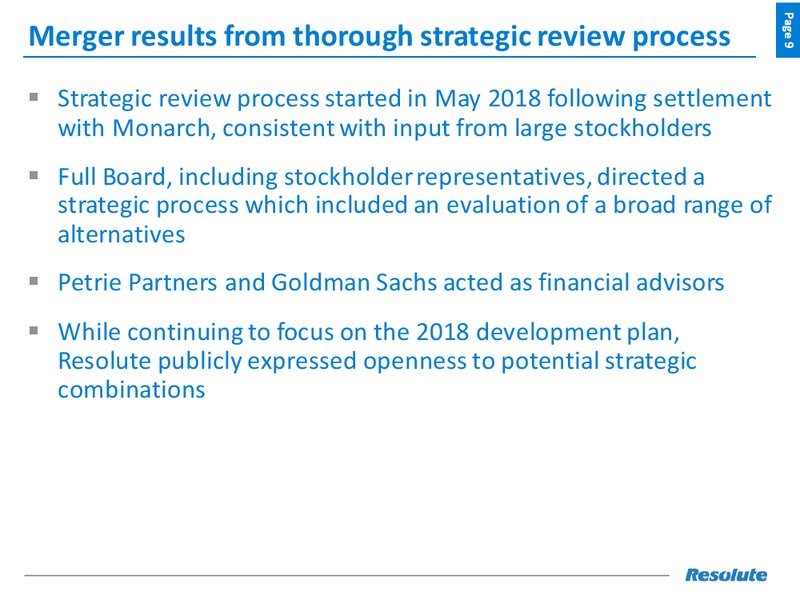 Merger results from thorough strategic review process

Page 9

▪ Strategic review process started in May 2018 following settlement with Monarch, consistent with input from large stockholders

▪ Full Board, including stockholder representatives, directed a strategic process which included an evaluation of a broad range of alternatives

▪ Petrie Partners and Goldman Sachs acted as financial advisors

▪ While continuing to focus on the 2018 development plan, Resolute publicly expressed openness to potential strategic combinations

Resolute